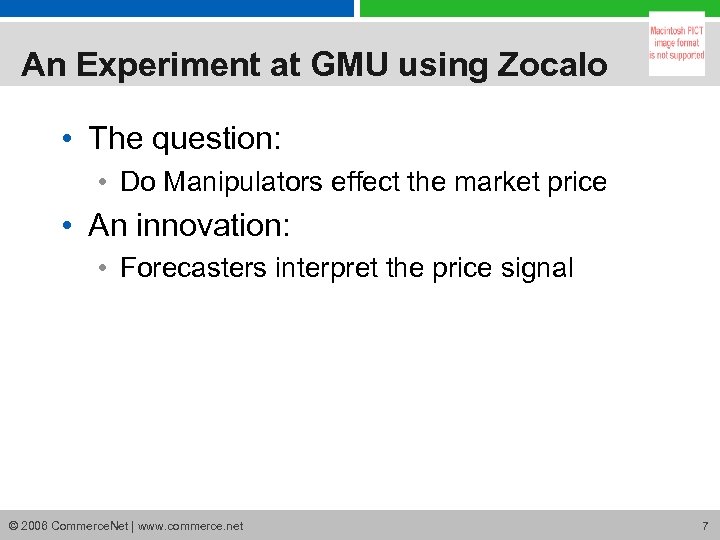 An Experiment at GMU using Zocalo

Macintosh PICT image format is not supported

• The question:
  • Do Manipulators effect the market price
• An innovation:
  • Forecasters interpret the price signal

© 2006 CommerceNet | www.commerce.net

7